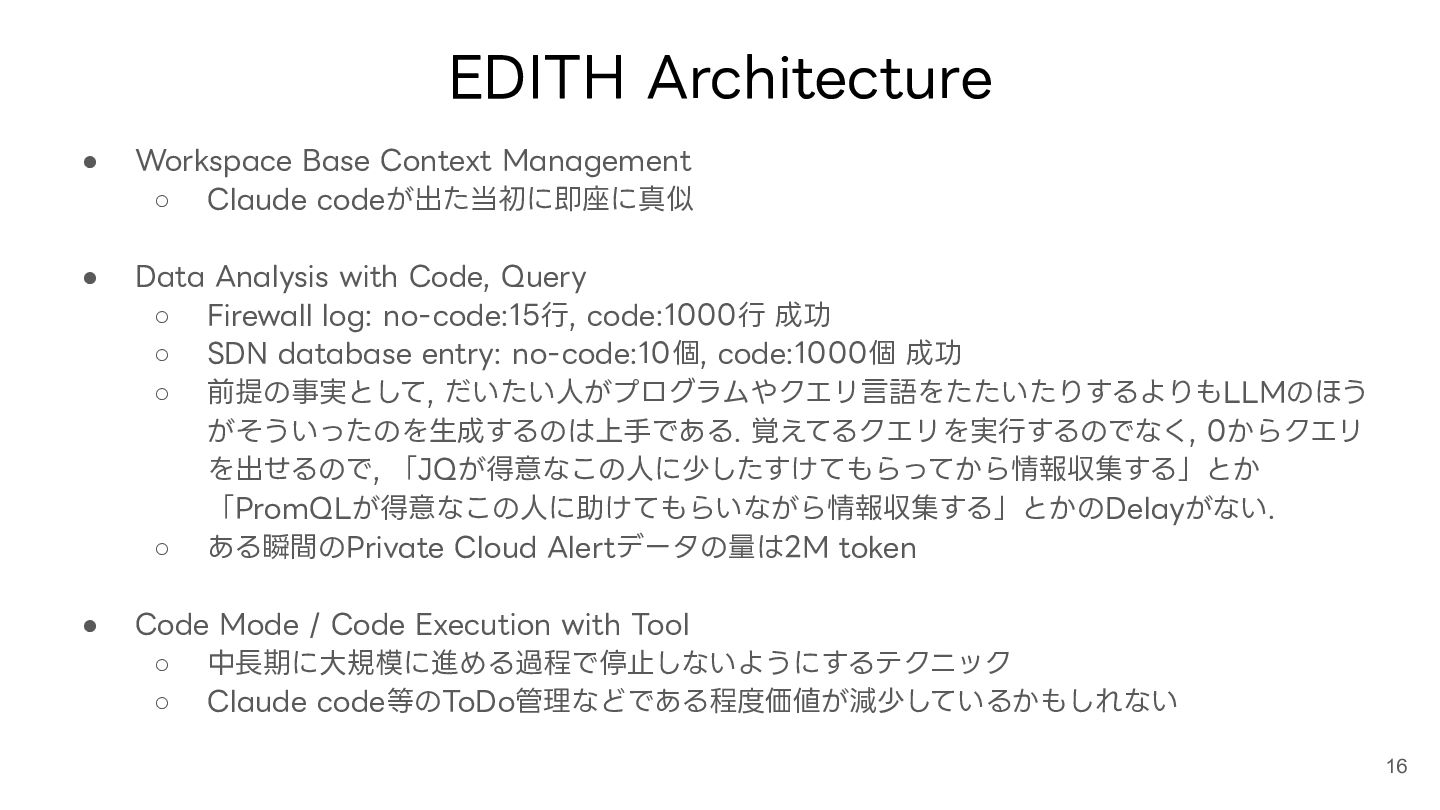 EDITH Architecture

● Workspace Base Context Management
  ○ Claude codeが出た当初に即座に真似

● Data Analysis with Code, Query
  ○ Firewall log: no-code:15行, code:1000行 成功
  ○ SDN database entry: no-code:10個, code:1000個 成功
  ○ 前提の事実として, だいたい人がプログラムやクエリ言語をたたいたりするよりもLLMのほうがそういったのを生成するのは上手である. 覚えてるクエリを実行するのでなく, 0からクエリを出せるので, 「JQが得意なこの人に少したすけてもらってから情報収集する」とか「PromQLが得意なこの人に助けてもらいながら情報収集する」とかのDelayがない.
  ○ ある瞬間のPrivate Cloud Alertデータの量は2M token

● Code Mode / Code Execution with Tool
  ○ 中長期に大規模に進める過程で停止しないようにするテクニック
  ○ Claude code等のToDo管理などである程度価値が減少しているかもしれない

16